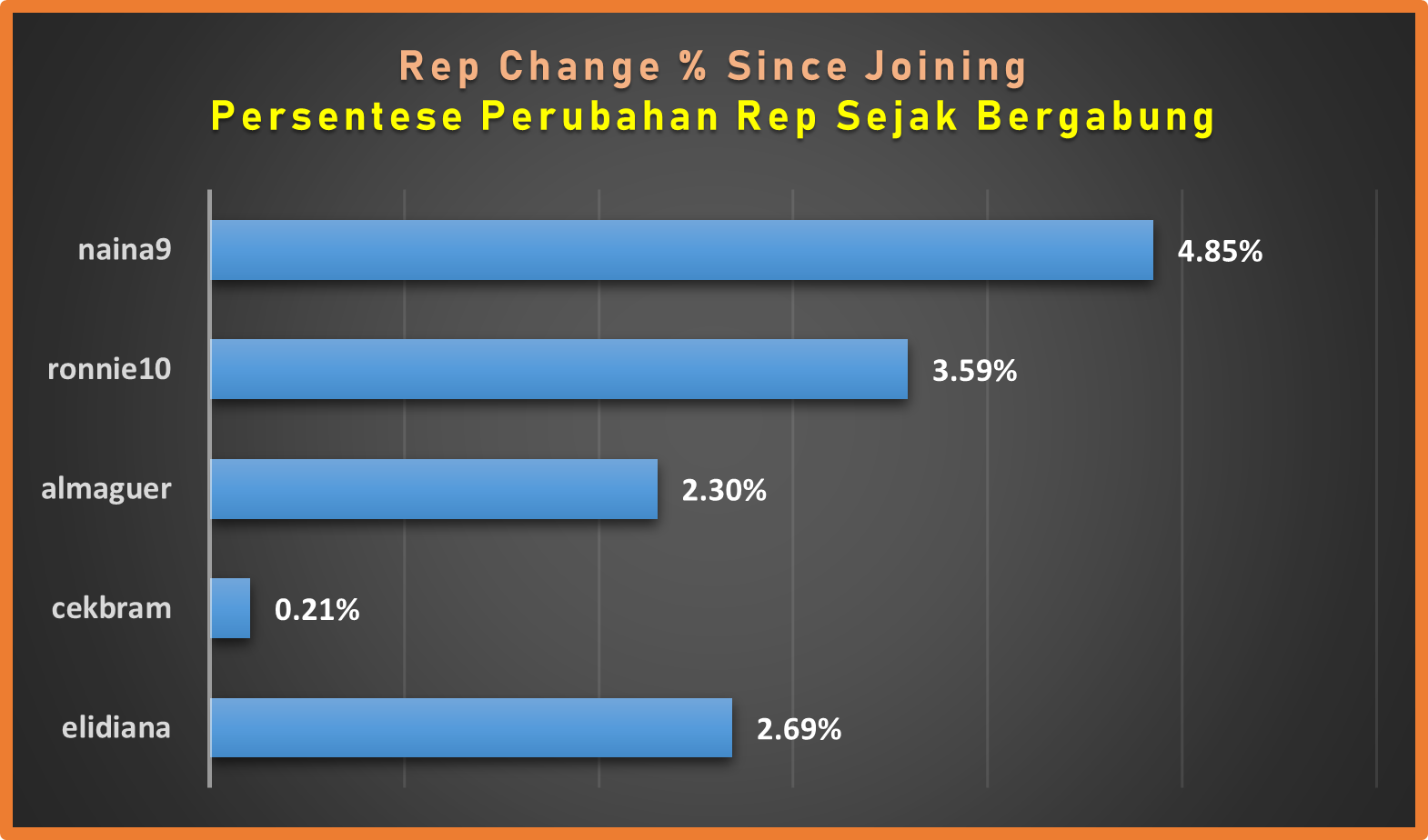 Rep Change % Since Joining
Persentese Perubahan Rep Sejak Bergabung

naina9 4.85%
ronnie10 3.59%
almaguer 2.30%
cekbram 0.21%
elidiana 2.69%